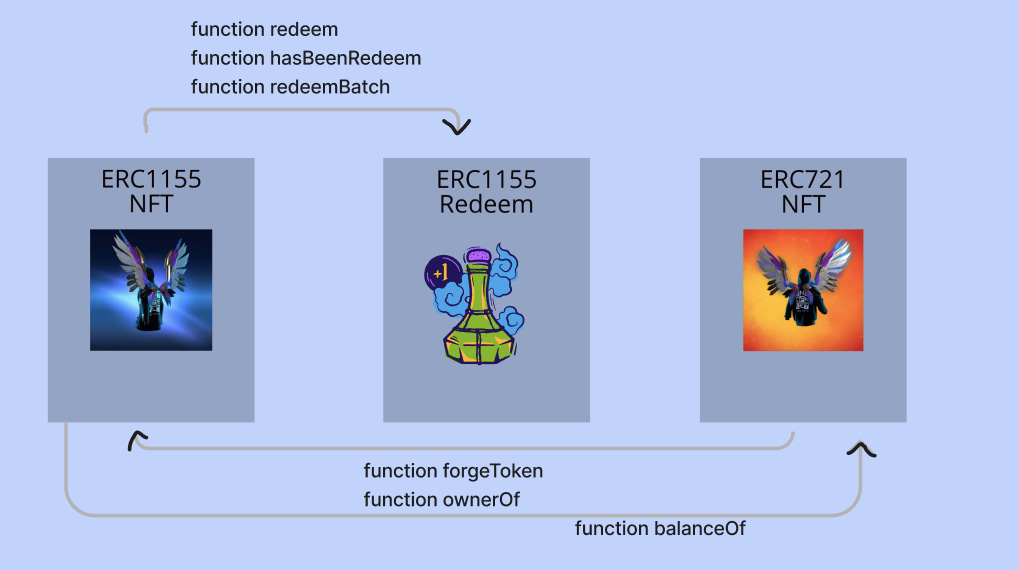 function redeem
function hasBeenRedeem
function redeemBatch

ERC1155
NFT

ERC1155
Redeem

+1

ERC721
NFT

function forgeToken
function ownerOf

function balanceOf